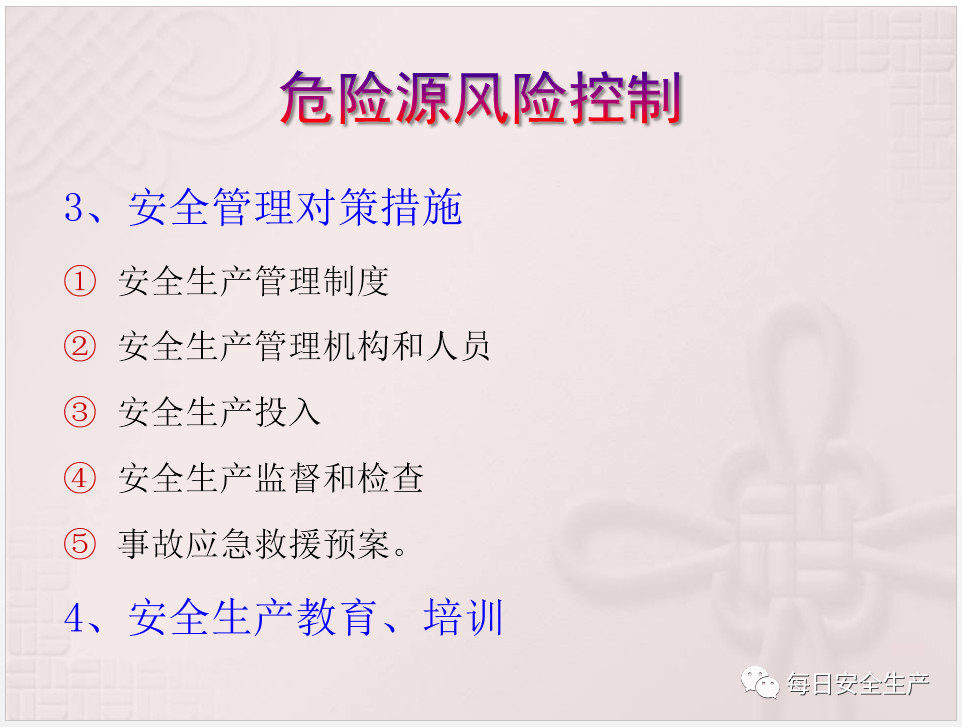 危险源风险控制

3、安全管理对策措施

① 安全生产管理制度

② 安全生产管理机构和人员

③ 安全生产投入

④ 安全生产监督和检查

⑤ 事故应急救援预案。

4、安全生产教育、培训

每日安全生产